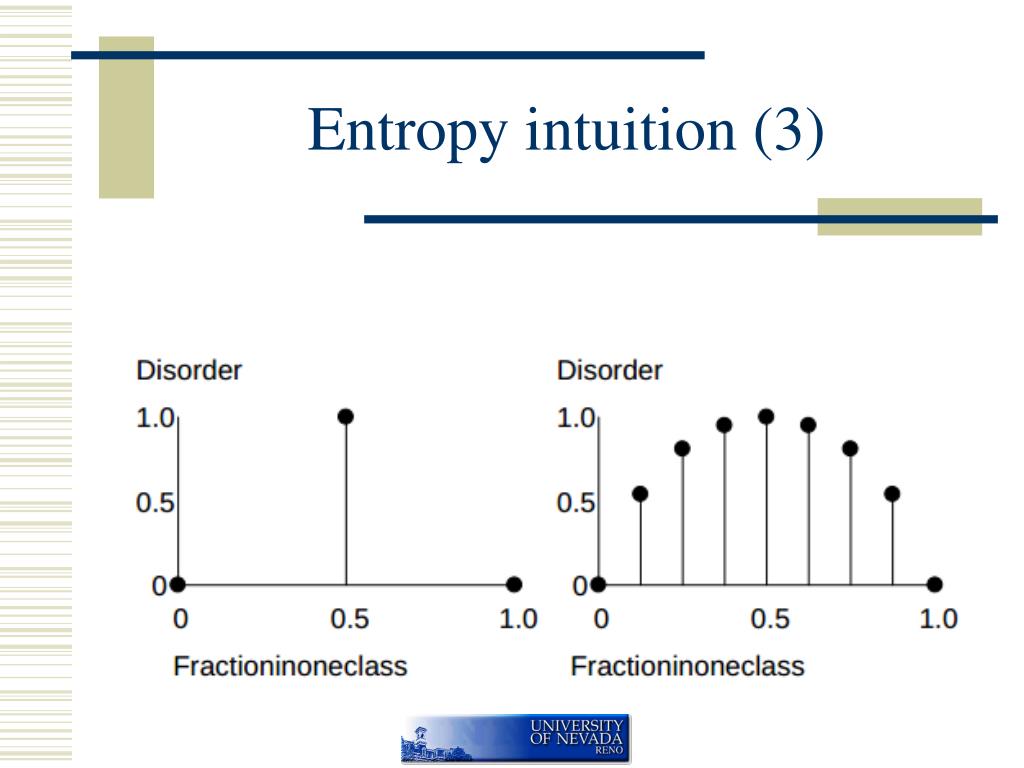 Entropy intuition (3)

Disorder

1.0

0.5

0

0

0.5

1.0

Fractioninoneclass

Disorder

1.0

0.5

0

0

0.5

1.0

Fractioninoneclass

UNIVERSITY OF NEVADA RENO